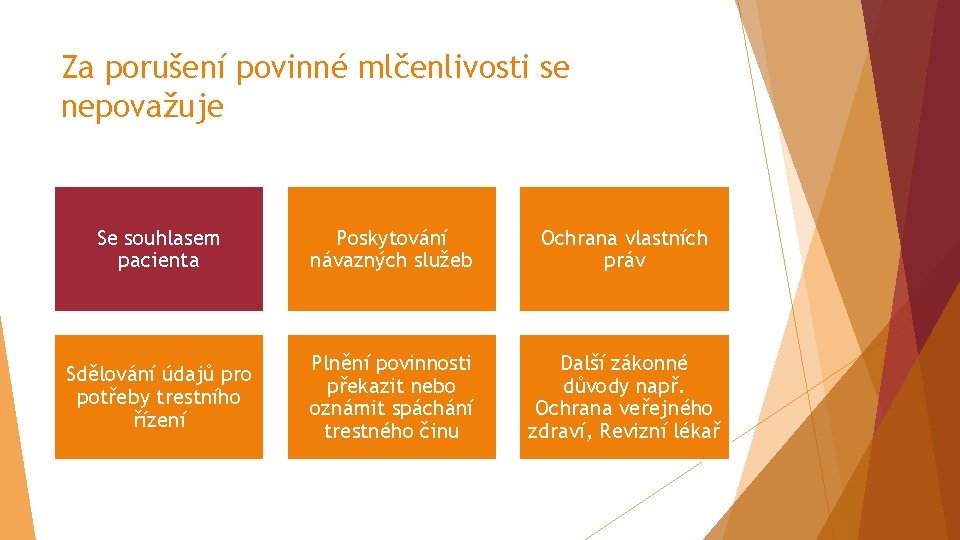 Za porušení povinné mlčenlivosti se nepovažuje

Se souhlasem pacienta

Poskytování návazných služeb

Ochrana vlastních práv

Sdělování údajů pro potřeby trestního řízení

Plnění povinnosti překazit nebo oznámit spáchání trestného činu

Další zákonné důvody např. Ochrana veřejného zdraví, Revizní lékař